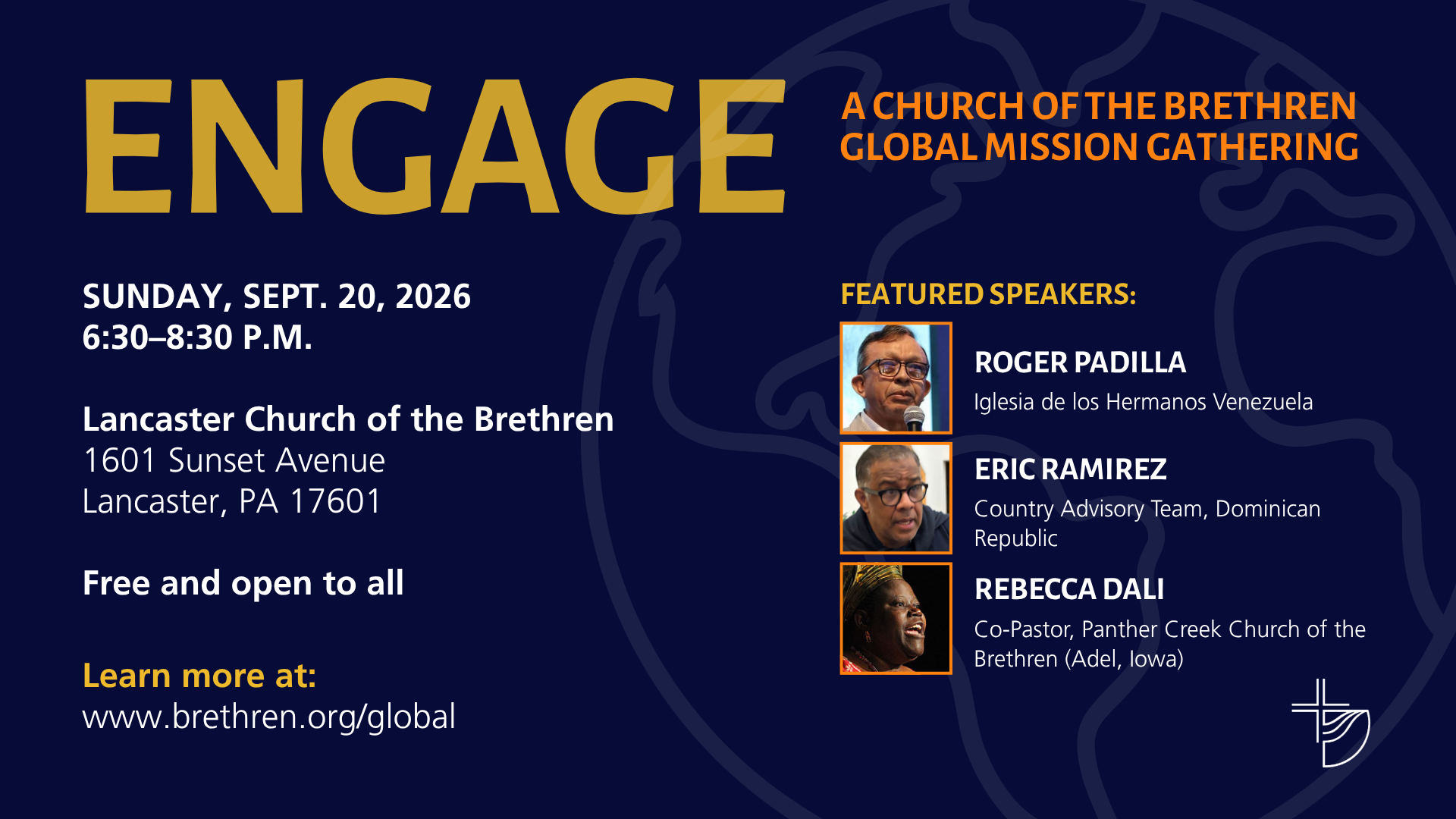 ENGAGE

A CHURCH OF THE BRETHREN GLOBAL MISSION GATHERING

SUNDAY, SEPT. 20, 2026
6:30–8:30 P.M.

Lancaster Church of the Brethren
1601 Sunset Avenue
Lancaster, PA 17601

Free and open to all

Learn more at:
www.brethren.org/global

FEATURED SPEAKERS:

ROGER PADILLA
Iglesia de los Hermanos Venezuela

ERIC RAMIREZ
Country Advisory Team, Dominican Republic

REBECCA DALI
Co-Pastor, Panther Creek Church of the Brethren (Adel, Iowa)